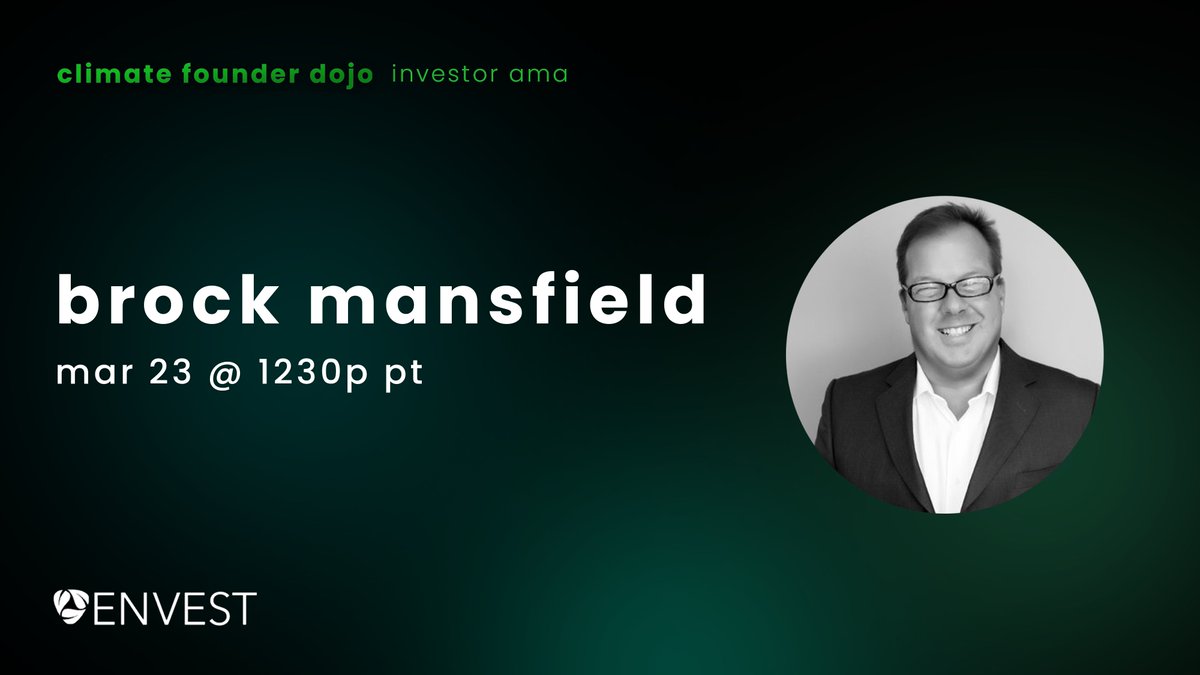 climate founder dojo investor ama

brock mansfield

mar 23 @ 1230p pt

ENVEST